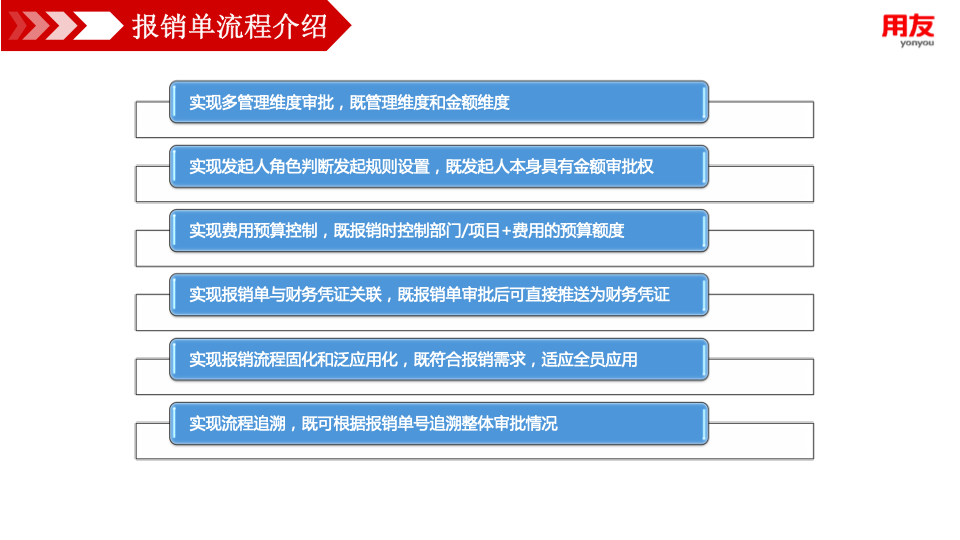 报销单流程介绍

用友
yonyou

实现多管理维度审批，既管理维度和金额维度

实现发起人角色判断发起规则设置，既发起人本身具有金额审批权

实现费用预算控制，既报销时控制部门/项目+费用的预算额度

实现报销单与财务凭证关联，既报销单审批后可直接推送为财务凭证

实现报销流程固化和泛应用化，既符合报销需求，适应全员应用

实现流程追溯，既可根据报销单号追溯整体审批情况